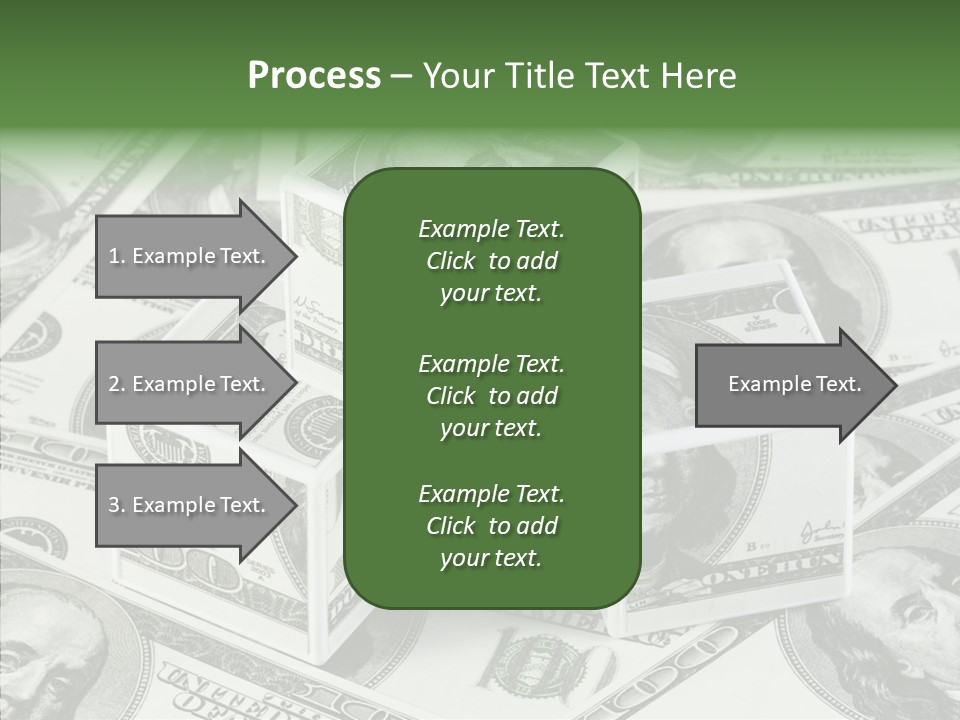 Process – Your Title Text Here

1. Example Text.

2. Example Text.

3. Example Text.

Example Text. Click to add your text.

Example Text. Click to add your text.

Example Text. Click to add your text.

Example Text.